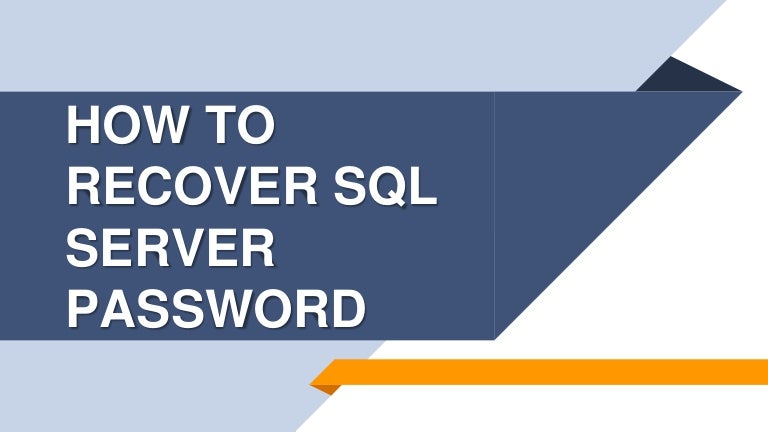 HOW TO RECOVER SQL SERVER PASSWORD